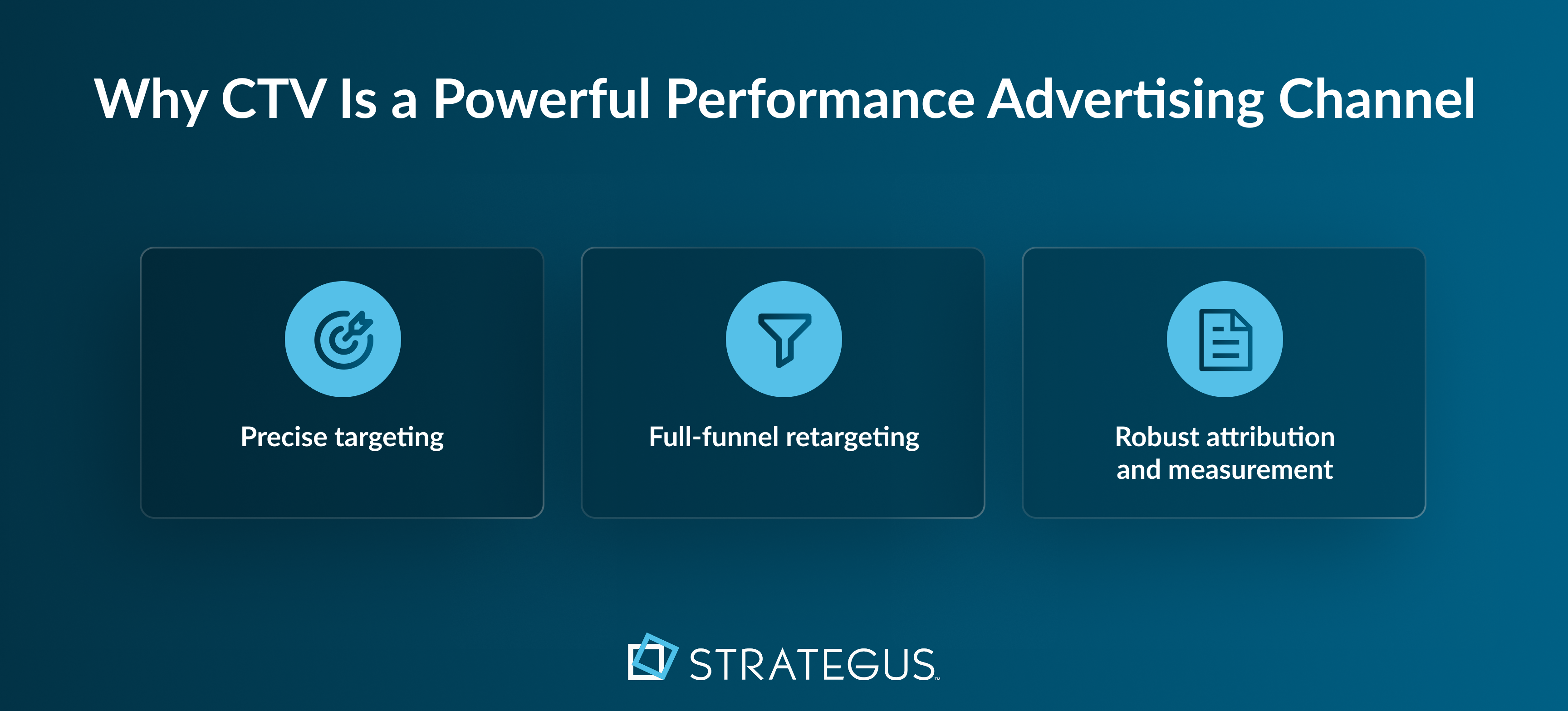 Why CTV Is a Powerful Performance Advertising Channel

Precise targeting

Full-funnel retargeting

Robust attribution and measurement

STRATEGUS™